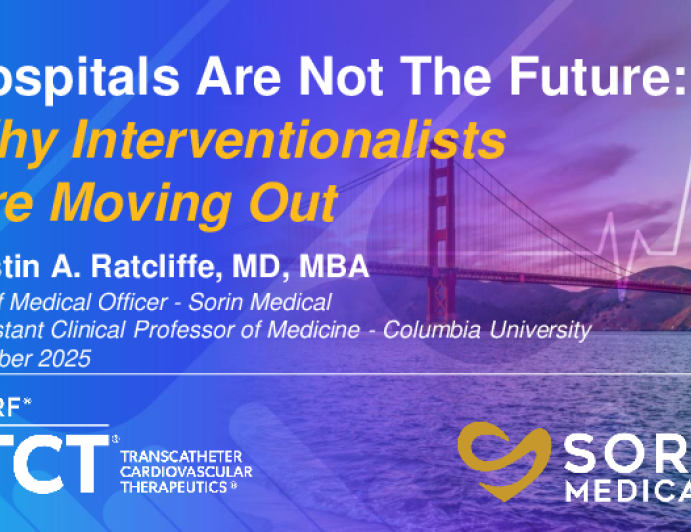 ospitals Are Not The Future:
hy Interventionalists
re Moving Out

stin A. Ratcliffe, MD, MBA
f Medical Officer - Sorin Medical
stant Clinical Professor of Medicine - Columbia University
ber 2025

RF®
TCT®
TRANSCATHETER CARDIOVASCULAR THERAPEUTICS®

SOR
MEDICA